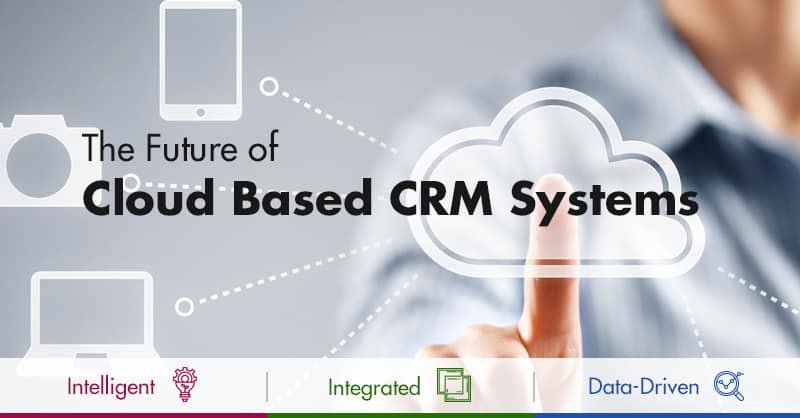 The Future of
Cloud Based CRM Systems

Intelligent | Integrated | Data-Driven